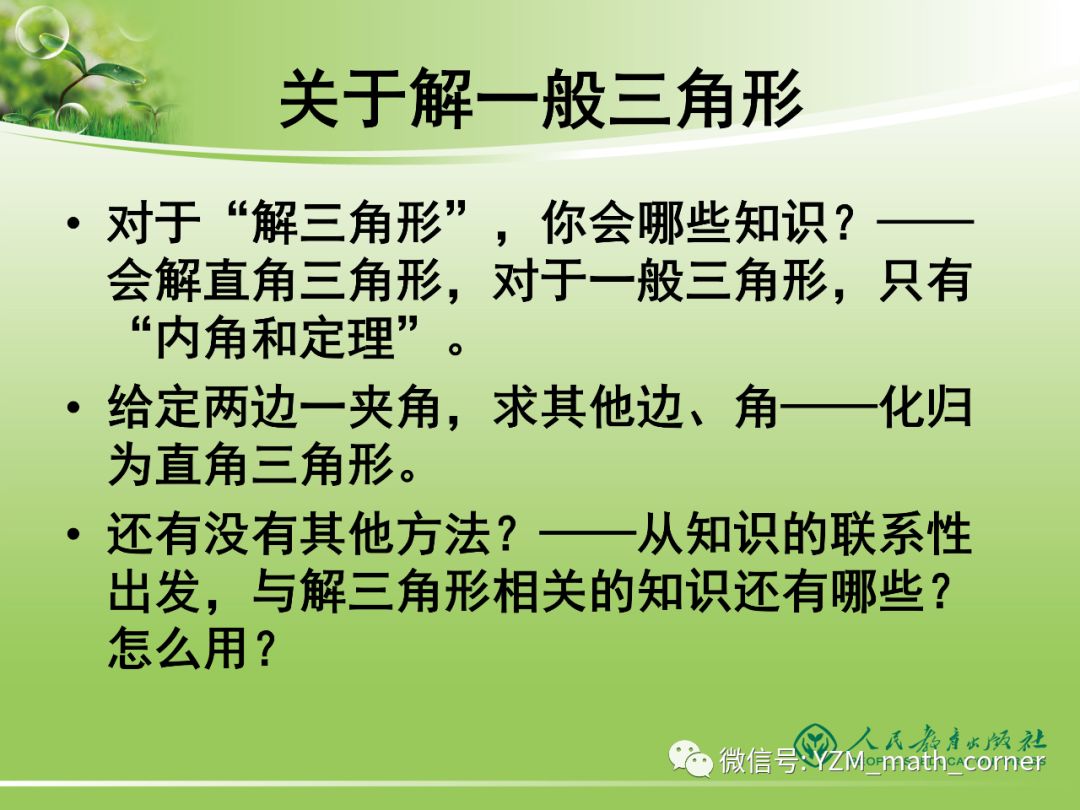 关于解一般三角形

• 对于“解三角形”，你会哪些知识？——会解直角三角形，对于一般三角形，只有“内角和定理”。

• 给定两边一夹角，求其他边、角——化归为直角三角形。

• 还有没有其他方法？——从知识的联系性出发，与解三角形相关的知识还有哪些？怎么用？

人民教育出版社

微信号: YZM_math_corner